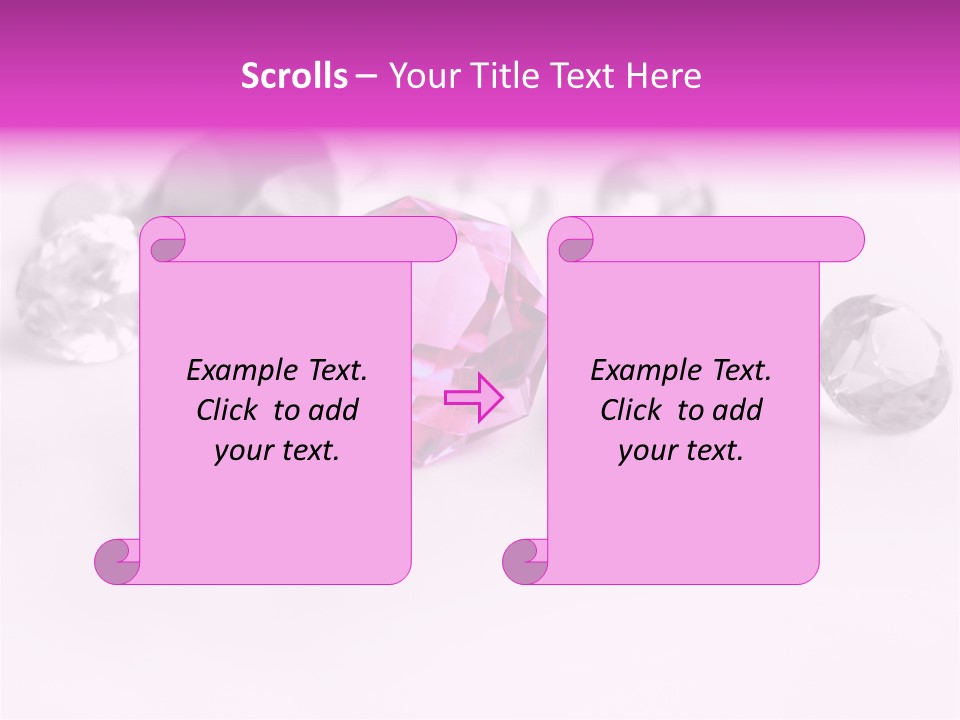 Scrolls – Your Title Text Here

Example Text. Click to add your text.

Example Text. Click to add your text.